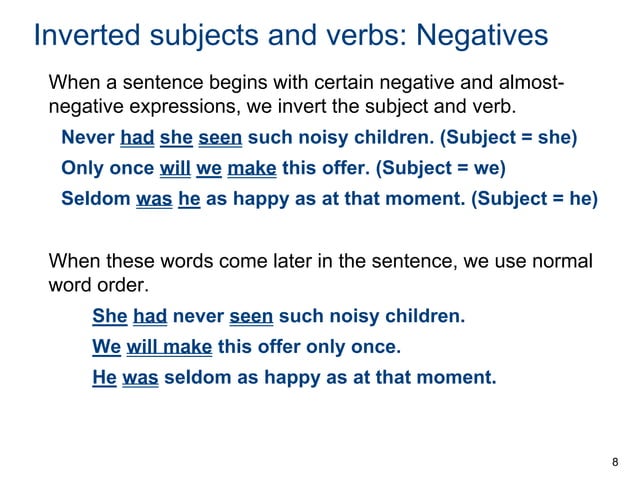 Inverted subjects and verbs: Negatives

When a sentence begins with certain negative and almost-negative expressions, we invert the subject and verb.

Never had she seen such noisy children. (Subject = she)

Only once will we make this offer. (Subject = we)

Seldom was he as happy as at that moment. (Subject = he)

When these words come later in the sentence, we use normal word order.

She had never seen such noisy children.

We will make this offer only once.

He was seldom as happy as at that moment.

8